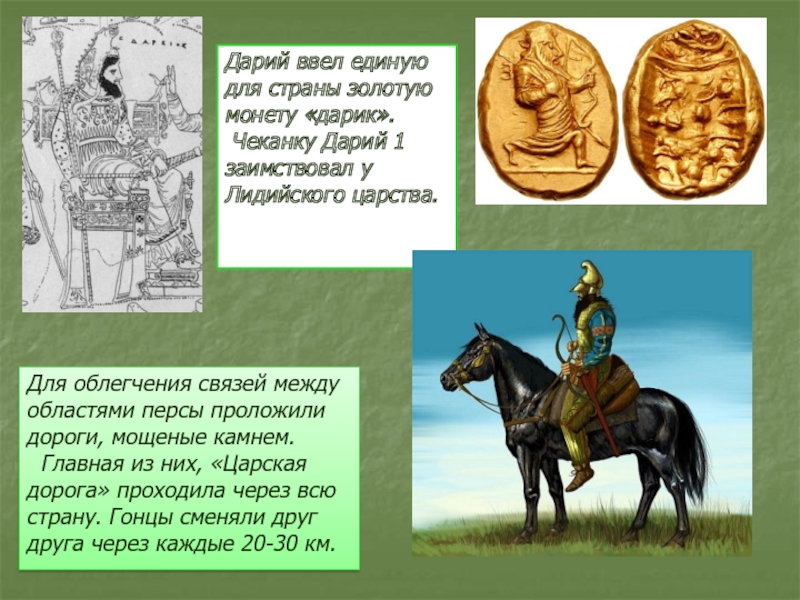 ΔΑΡΕΙΟΣ

Дарий ввел единую для страны золотую монету «дарик».
Чеканку Дарий 1 заимствовал у Лидийского царства.

Для облегчения связей между областями персы проложили дороги, мощеные камнем.
Главная из них, «Царская дорога» проходила через всю страну. Гонцы сменяли друг друга через каждые 20-30 км.